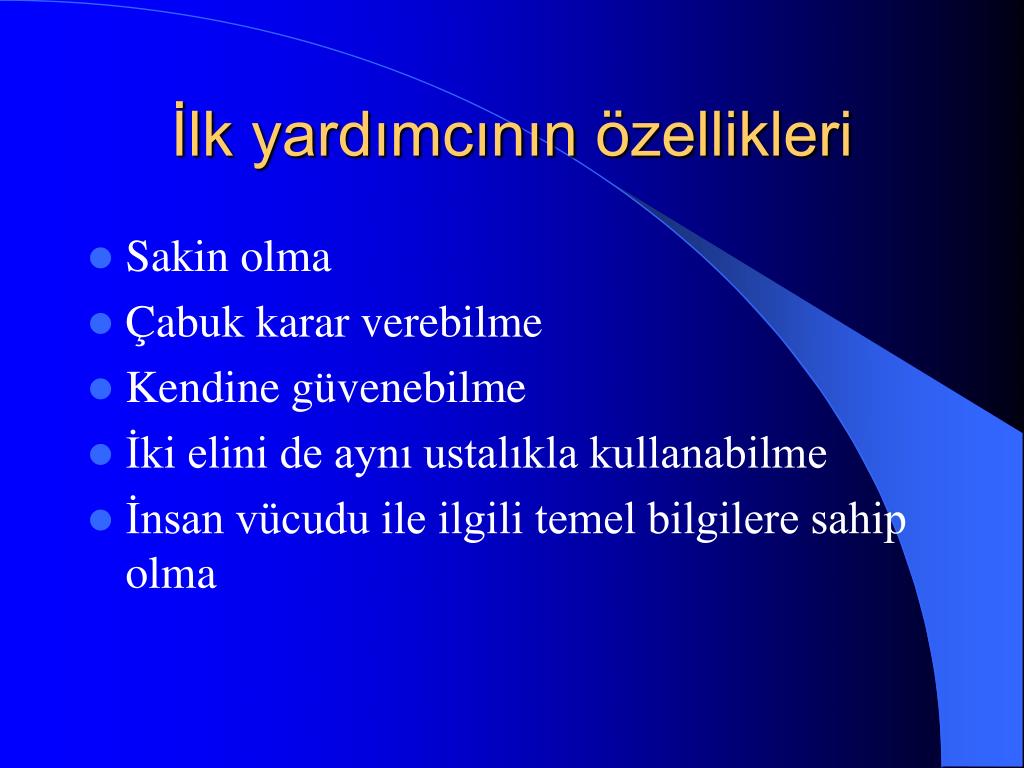 İlk yardımcının özellikleri

- Sakin olma
- Çabuk karar verebilme
- Kendine güvenebilme
- İki elini de aynı ustalıkla kullanabilme
- İnsan vücudu ile ilgili temel bilgilere sahip olma